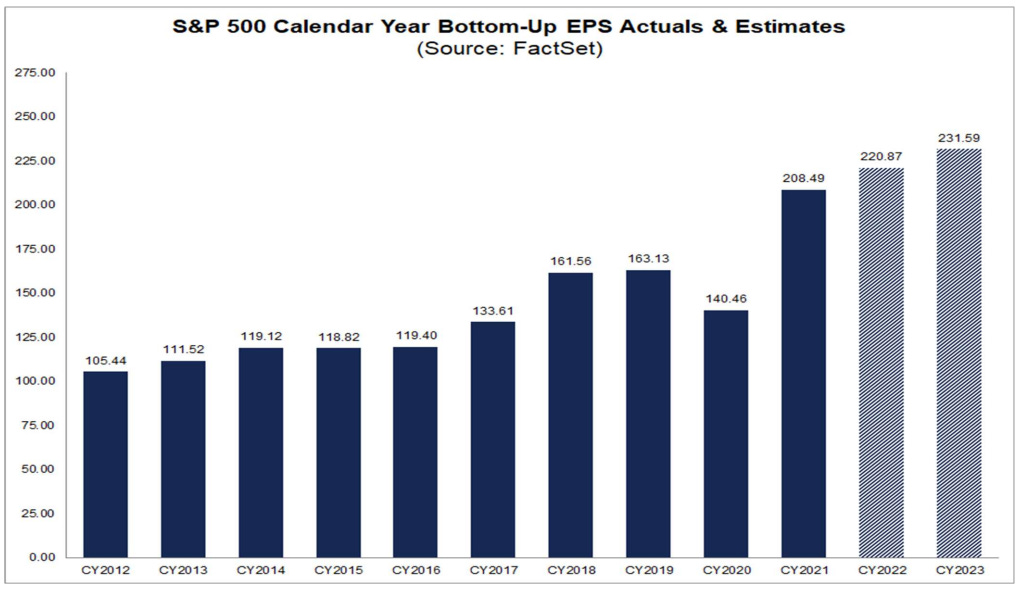 S&P 500 Calendar Year Bottom-Up EPS Actuals & Estimates
(Source: FactSet)

275.00
250.00
225.00
200.00
175.00
150.00
125.00
100.00
75.00
50.00
25.00
0.00

105.44
111.52
119.12
118.82
119.40
133.61
161.56
163.13
140.46
208.49
220.87
231.59

CY2012
CY2013
CY2014
CY2015
CY2016
CY2017
CY2018
CY2019
CY2020
CY2021
CY2022
CY2023